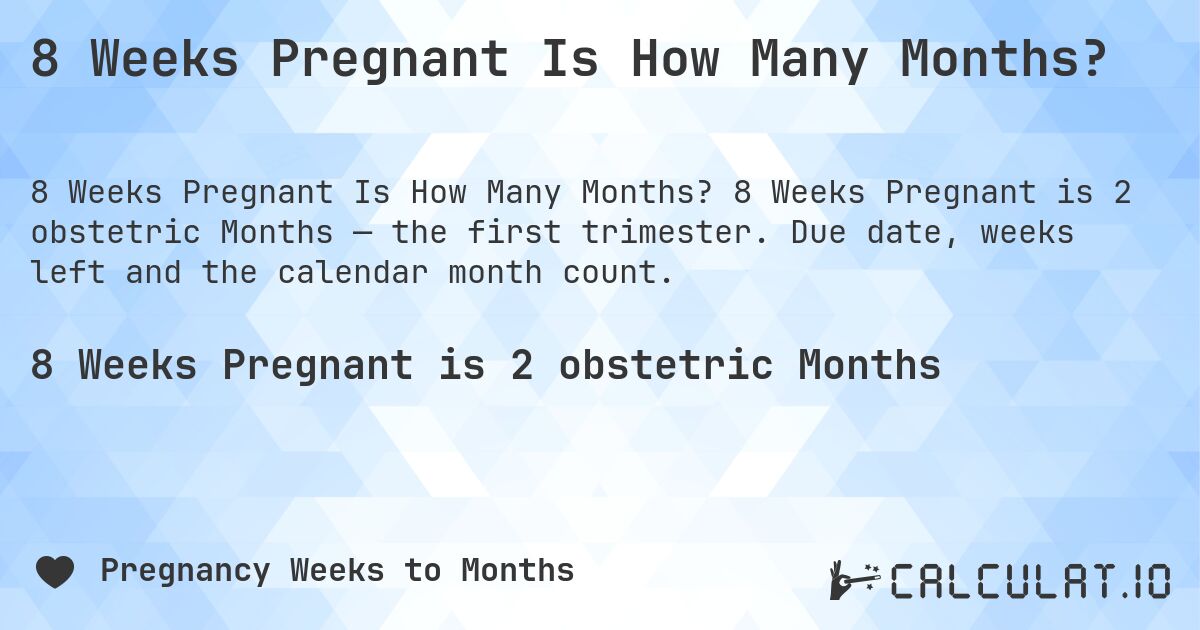 8 Weeks Pregnant Is How Many Months?

8 Weeks Pregnant Is How Many Months? 8 Weeks Pregnant is 2 obstetric Months — the first trimester. Due date, weeks left and the calendar month count.

8 Weeks Pregnant is 2 obstetric Months

Pregnancy Weeks to Months

CALCULAT.IO